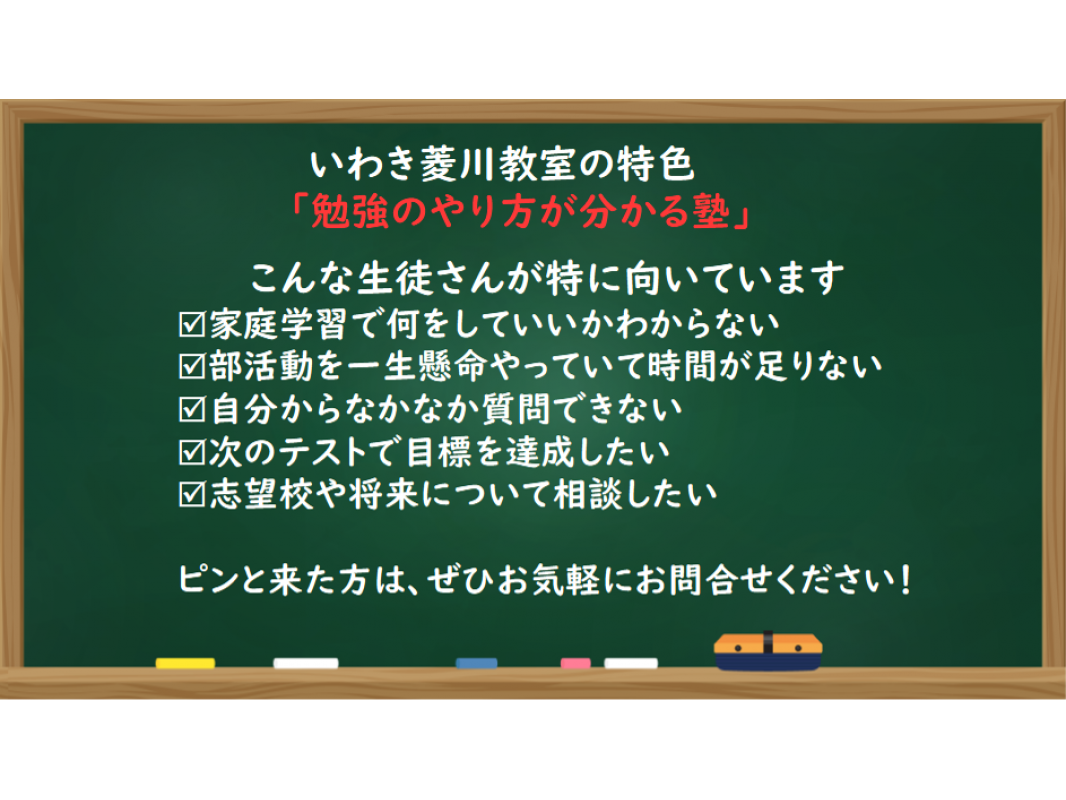 いわき菱川教室の特色
「勉強のやり方が分かる塾」

こんな生徒さんが特に向いています
☑家庭学習で何をしていいかわからない
☑部活動を一生懸命やっていて時間が足りない
☑自分からなかなか質問できない
☑次のテストで目標を達成したい
☑志望校や将来について相談したい

ピンと来た方は、ぜひお気軽にお問合せください！